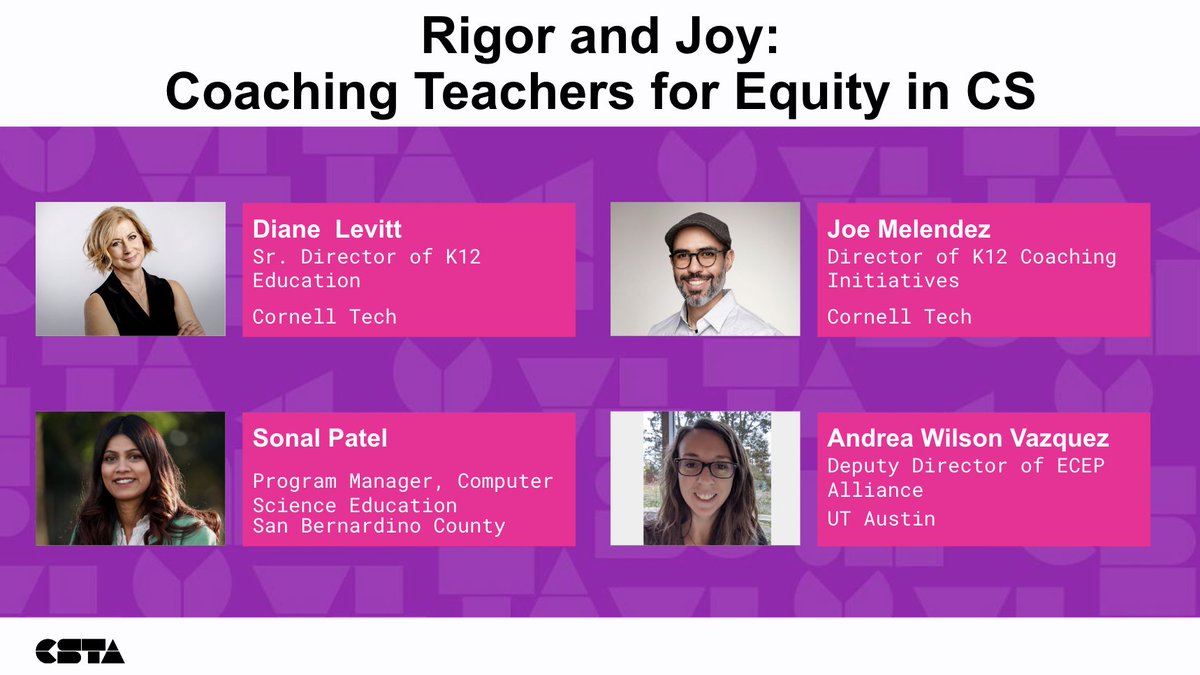 Rigor and Joy:
Coaching Teachers for Equity in CS

Diane Levitt
Sr. Director of K12 Education

Cornell Tech

Joe Melendez
Director of K12 Coaching Initiatives

Cornell Tech

Sonal Patel

Program Manager, Computer Science Education
San Bernardino County

Andrea Wilson Vazquez
Deputy Director of ECEP Alliance

UT Austin

CSTA